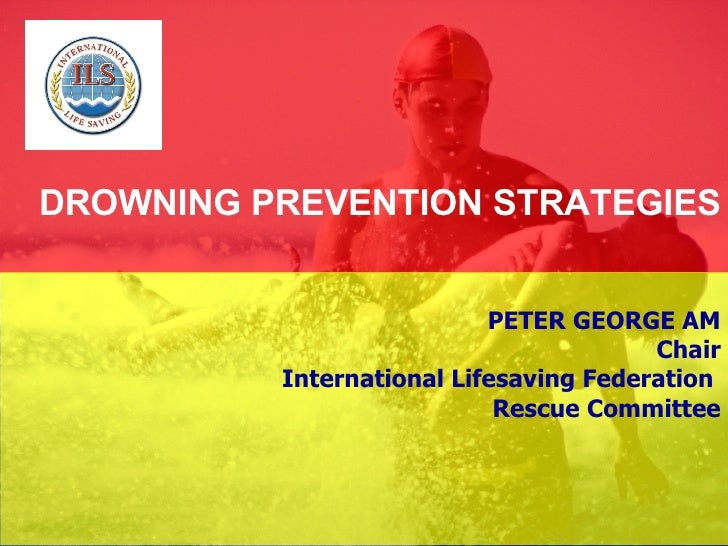 INTERNATIONAL
ILS
LIFE SAVING

DROWNING PREVENTION STRATEGIES

PETER GEORGE AM
Chair
International Lifesaving Federation
Rescue Committee